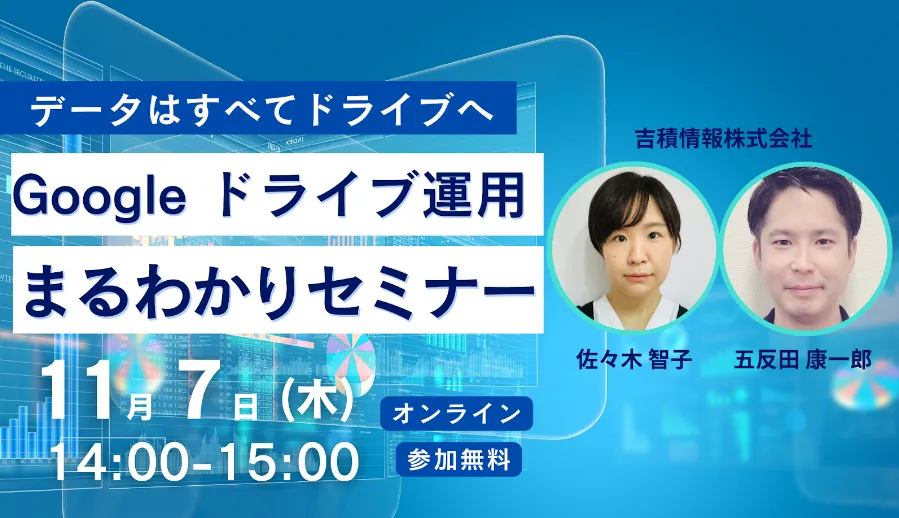 データはすべてドライブへ

Google ドライブ運用

まるわかりセミナー

11月7日(木)

14:00-15:00

オンライン

参加無料

吉積情報株式会社

佐々木 智子

五反田 康一郎